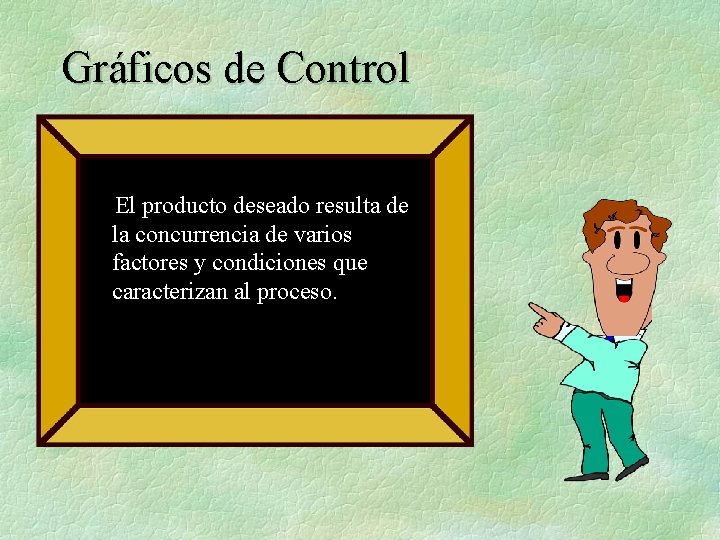 Gráficos de Control

El producto deseado resulta de la concurrencia de varios factores y condiciones que caracterizan al proceso.